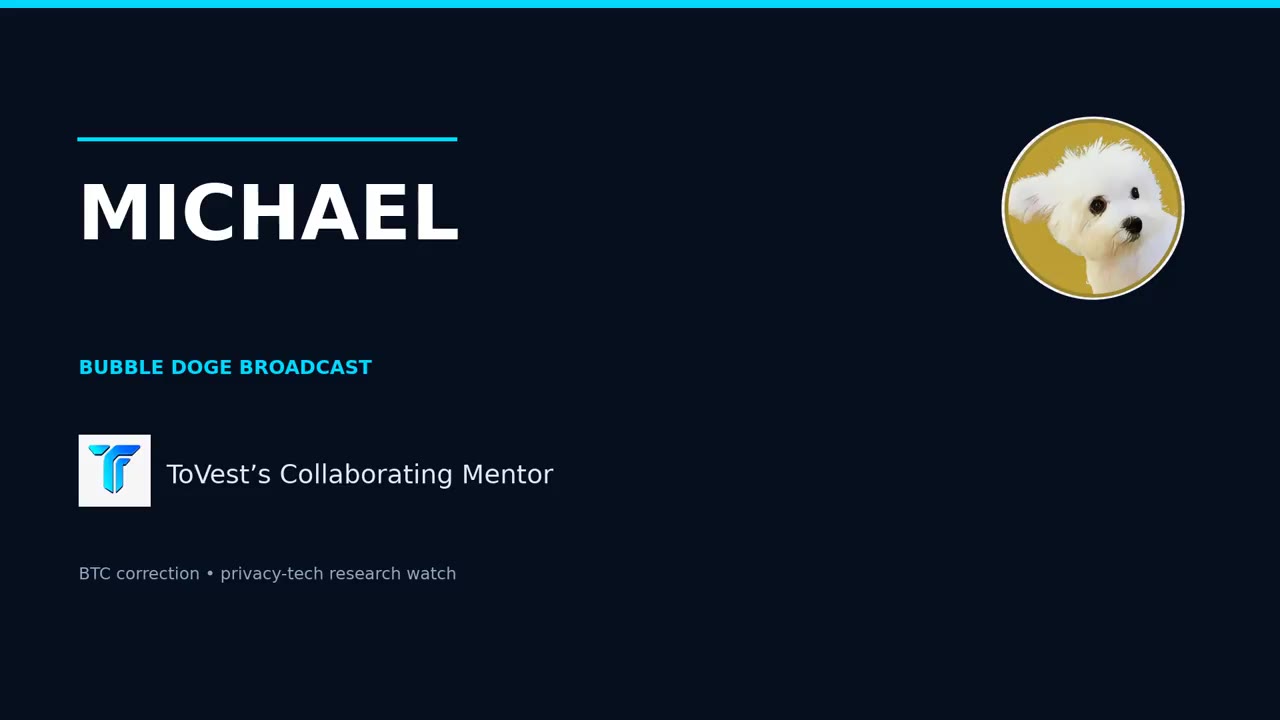 MICHAEL

BUBBLE DOGE BROADCAST

ToVest's Collaborating Mentor

BTC correction • privacy-tech research watch